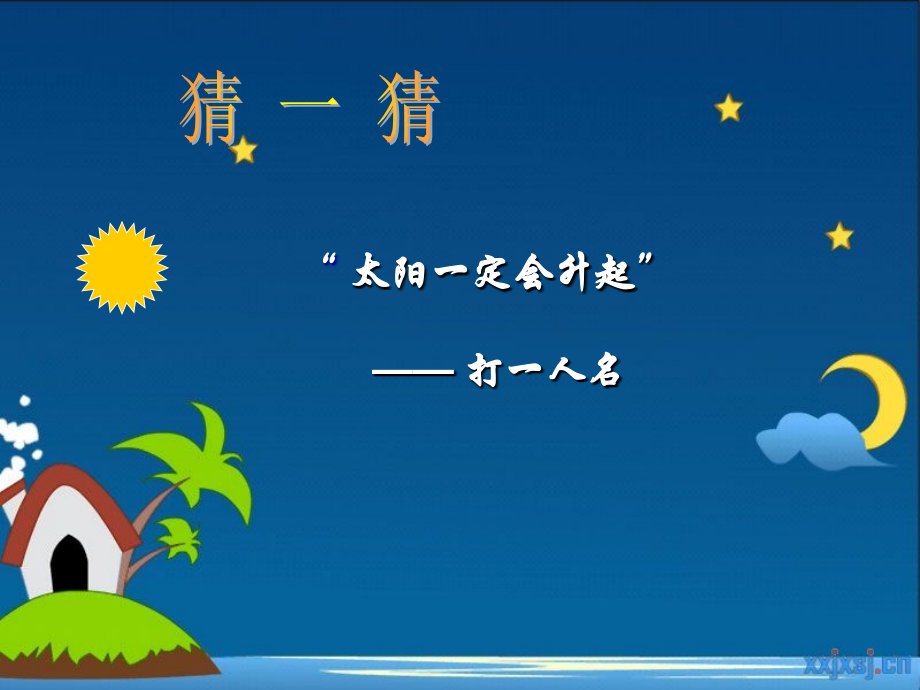 猜 一 猜

“太阳一定会升起”

—— 打一人名

xxjxsj.cn